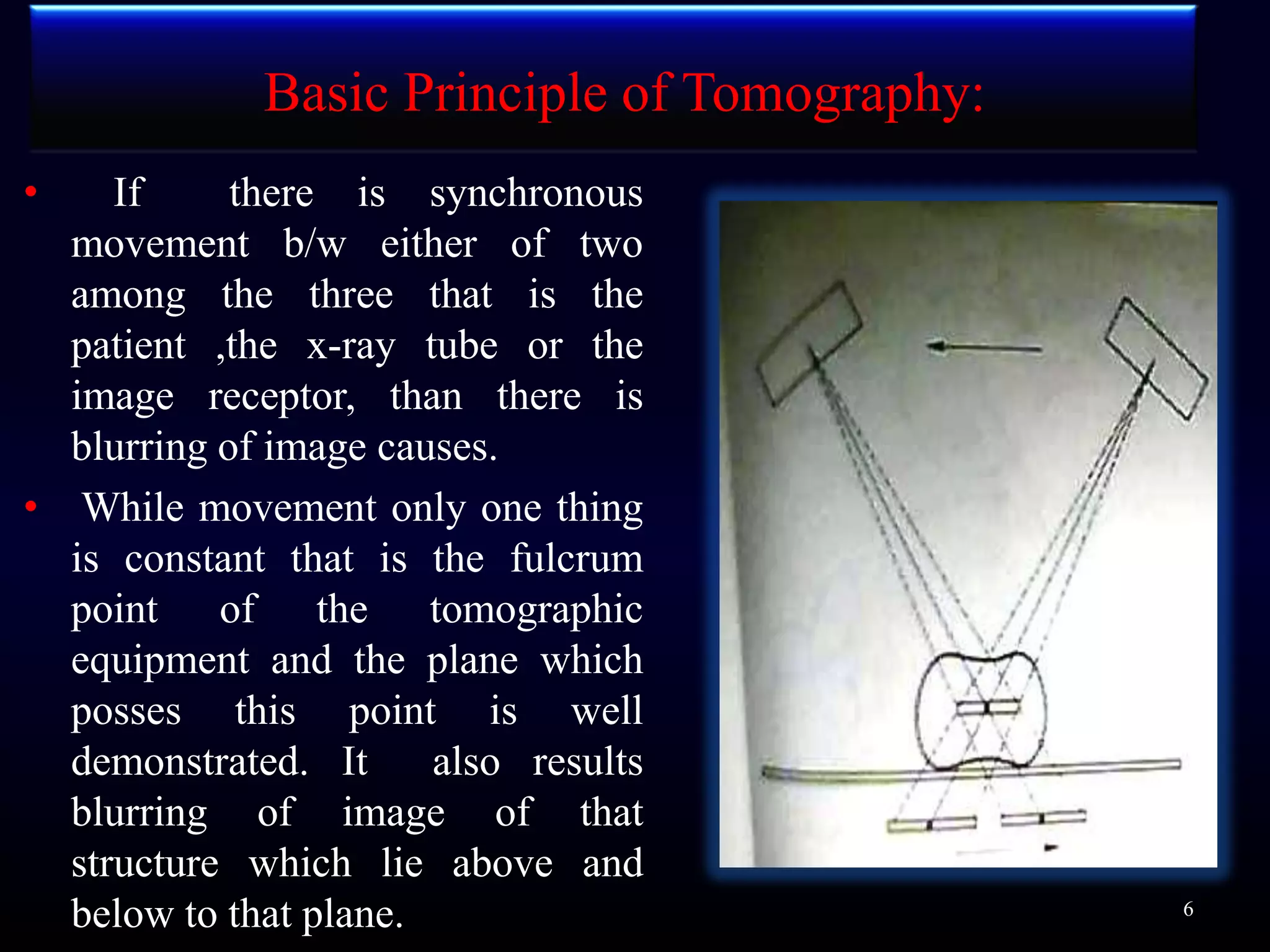 Basic Principle of Tomography:

• If there is synchronous movement b/w either of two among the three that is the patient ,the x-ray tube or the image receptor, than there is blurring of image causes.

• While movement only one thing is constant that is the fulcrum point of the tomographic equipment and the plane which posses this point is well demonstrated. It also results blurring of image of that structure which lie above and below to that plane.

6